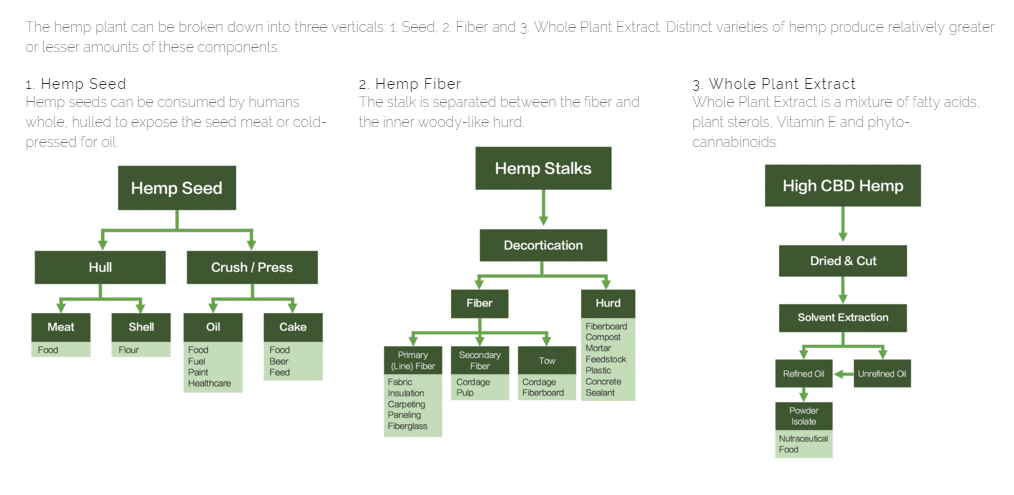 The hemp plant can be broken down into three verticals: 1. Seed, 2. Fiber and 3. Whole Plant Extract. Distinct varieties of hemp produce relatively greater or lesser amounts of these components.

1. Hemp Seed
Hemp seeds can be consumed by humans whole, hulled to expose the seed meat or cold-pressed for oil.

Hemp Seed
Hull
Crush / Press
Meat
Food
Shell
Flour
Oil
Food
Fuel
Paint
Healthcare
Cake
Food
Beer
Feed

2. Hemp Fiber
The stalk is separated between the fiber and the inner woody-like hurd.

Hemp Stalks
Decortication
Fiber
Hurd
Fiberboard
Compost
Mortar
Feedstock
Plastic
Concrete
Sealant
Primary (Line) Fiber
Fabric
Insulation
Carpeting
Paneling
Fiberglass
Secondary Fiber
Cordage
Pulp
Tow
Cordage
Fiberboard

3. Whole Plant Extract
Whole Plant Extract is a mixture of fatty acids, plant sterols, Vitamin E and phyto-cannabinoids.

High CBD Hemp
Dried & Cut
Solvent Extraction
Refined Oil
Unrefined Oil
Powder Isolate
Nutraceutical
Food